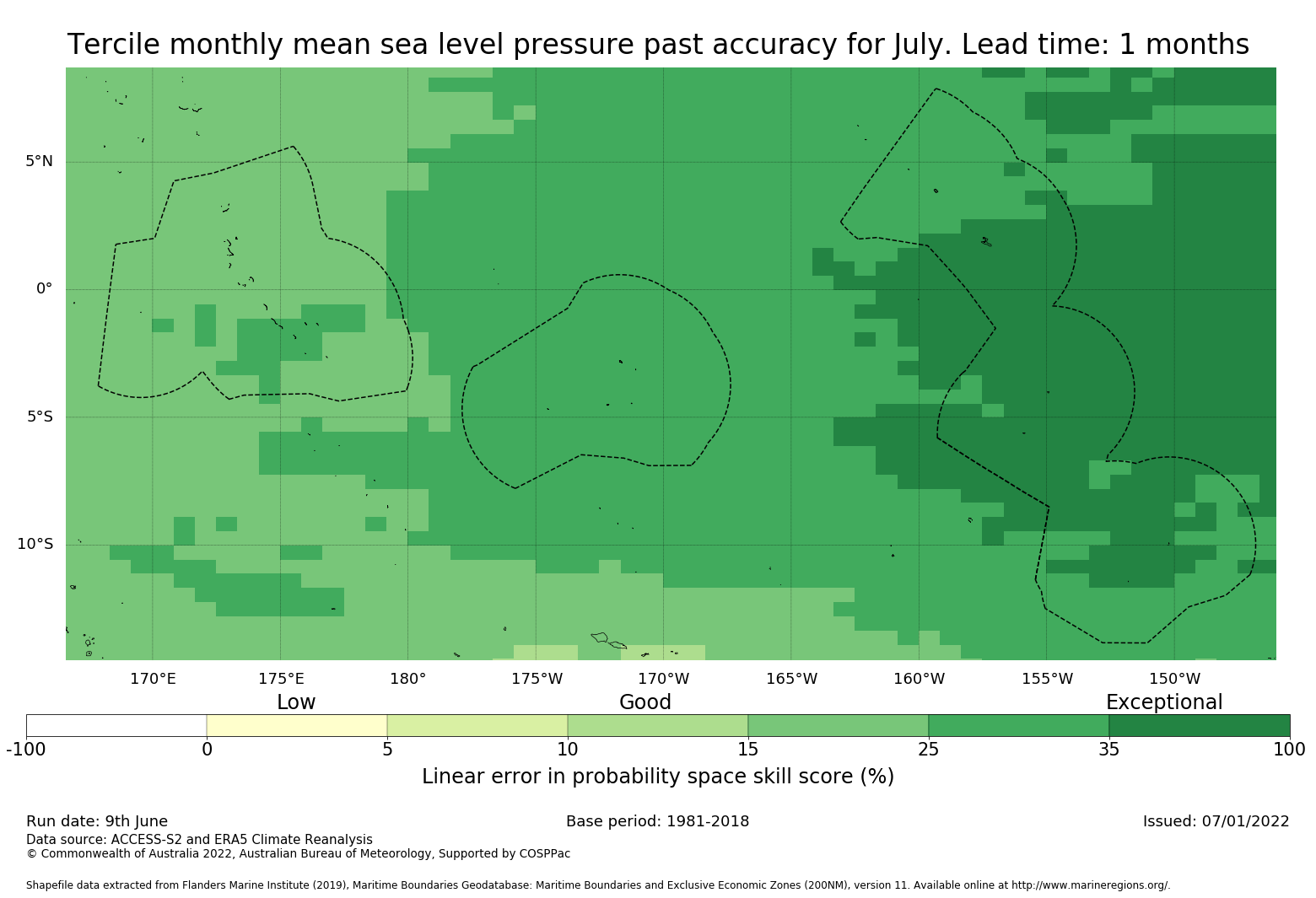 Tercile monthly mean sea level pressure past accuracy for July. Lead time: 1 months

5°N

0°

5°S

10°S

170°E 175°E 180° 175°W 170°W 165°W 160°W 155°W 150°W

Low Good Exceptional

-100 0 5 10 15 25 35 100

Linear error in probability space skill score (%)

Run date: 9th June

Base period: 1981-2018

Issued: 07/01/2022

Data source: ACCESS-S2 and ERA5 Climate Reanalysis
© Commonwealth of Australia 2022, Australian Bureau of Meteorology, Supported by COSPPac

Shapefile data extracted from Flanders Marine Institute (2019), Maritime Boundaries Geodatabase: Maritime Boundaries and Exclusive Economic Zones (200NM), version 11. Available online at http://www.marineregions.org/.